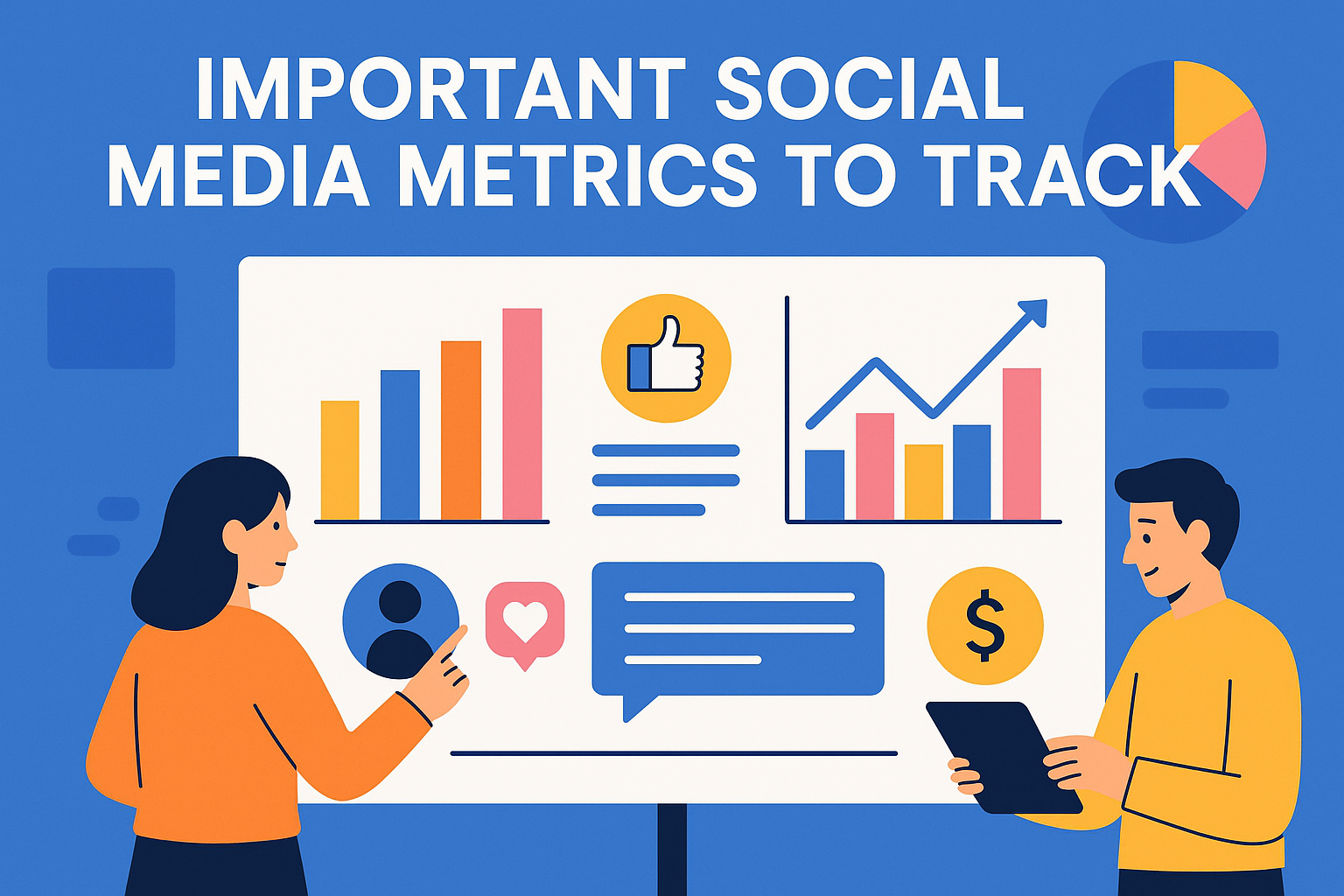 IMPORTANT SOCIAL MEDIA METRICS TO TRACK

$